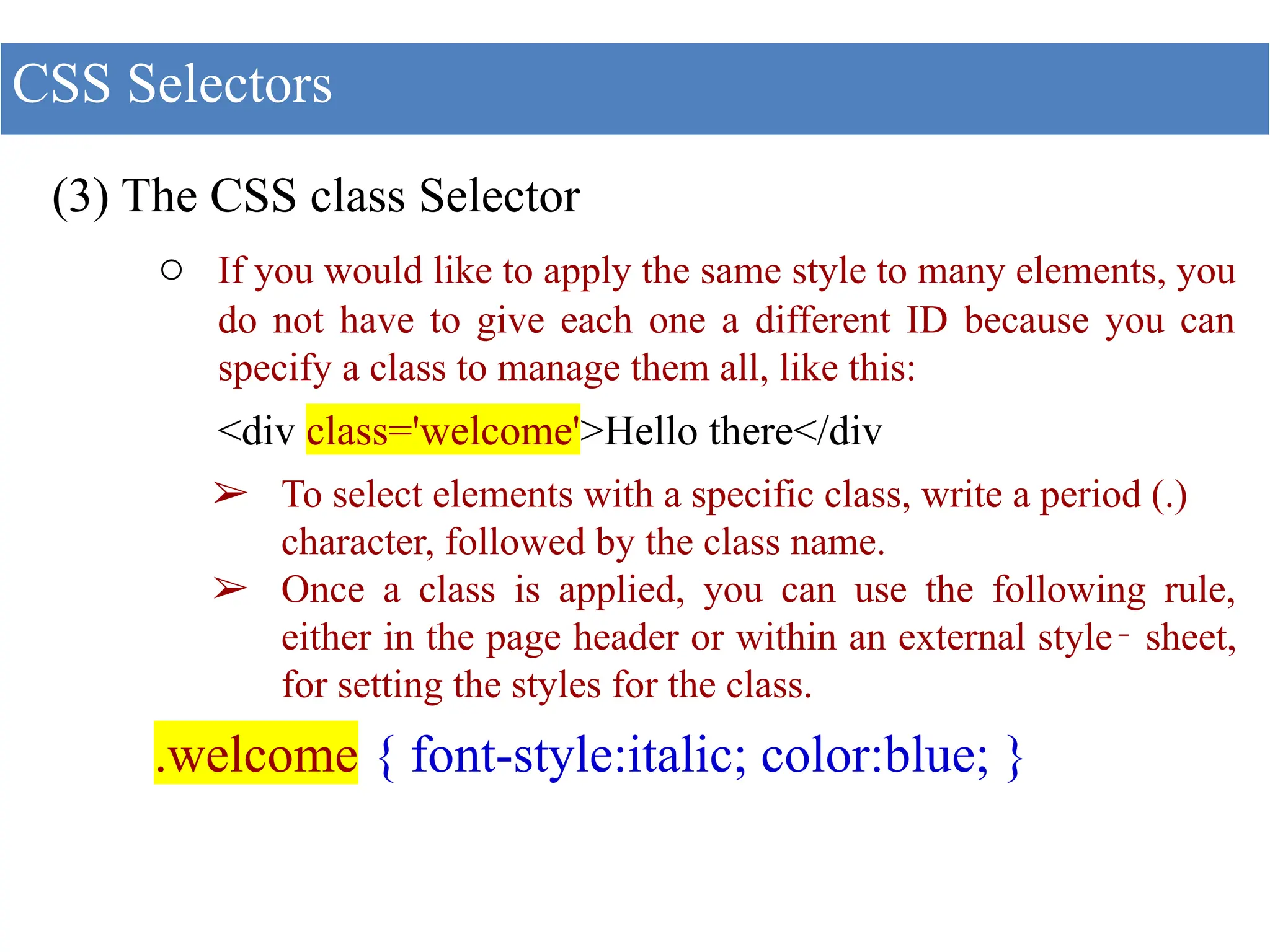 CSS Selectors

(3) The CSS class Selector

○ If you would like to apply the same style to many elements, you do not have to give each one a different ID because you can specify a class to manage them all, like this:

<div class='welcome'>Hello there</div

➢ To select elements with a specific class, write a period (.) character, followed by the class name.

➢ Once a class is applied, you can use the following rule, either in the page header or within an external style- sheet, for setting the styles for the class.

.welcome { font-style:italic; color:blue; }